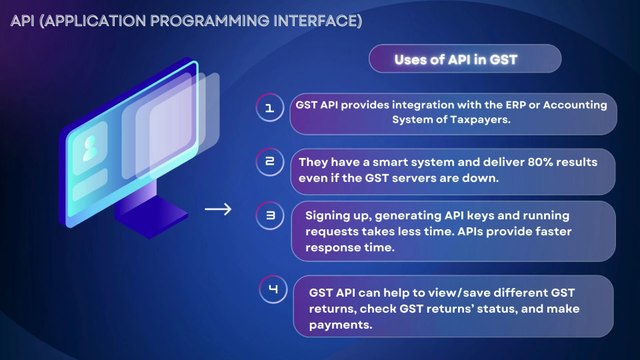 API (APPLICATION PROGRAMMING INTERFACE)

Uses of API in GST

1
GST API provides integration with the ERP or Accounting System of Taxpayers.

2
They have a smart system and deliver 80% results even if the GST servers are down.

3
Signing up, generating API keys and running requests takes less time. APIs provide faster response time.

4
GST API can help to view/save different GST returns, check GST returns' status, and make payments.